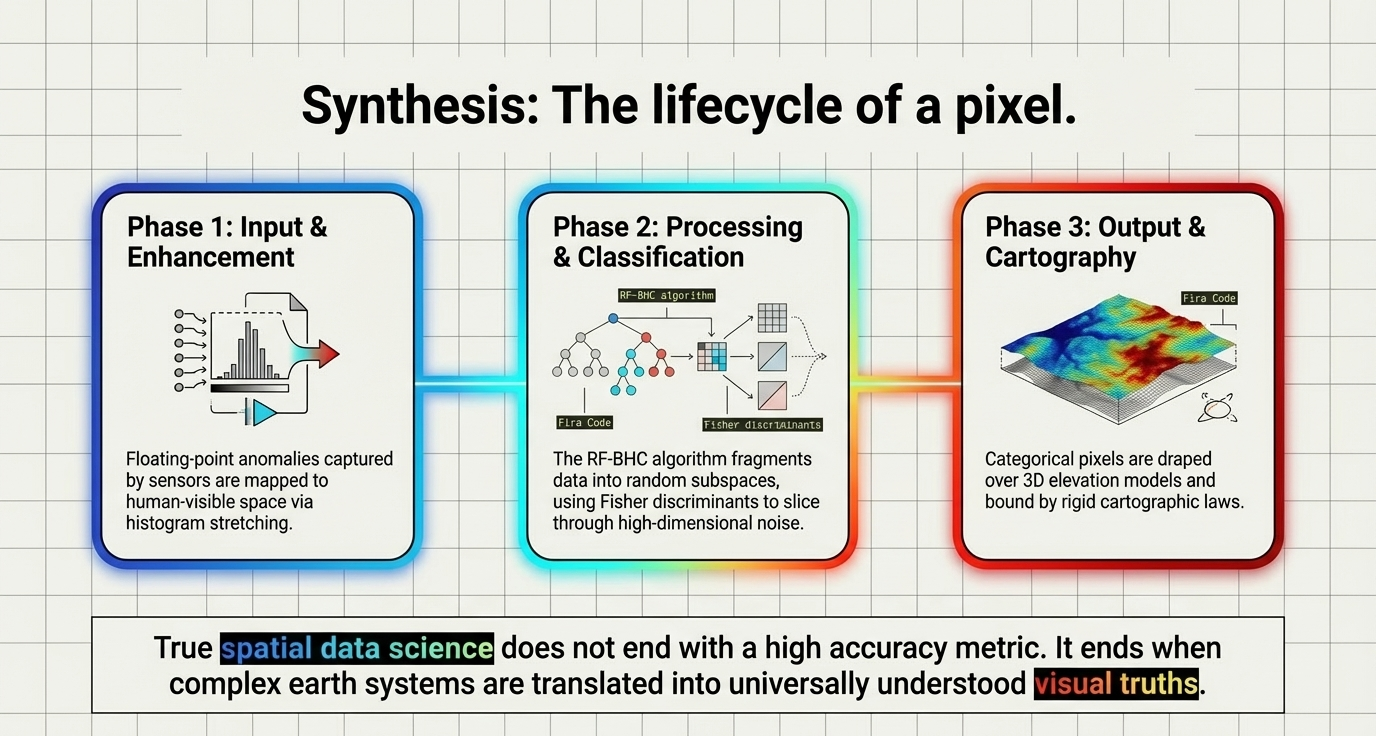 Synthesis: The lifecycle of a pixel.

Phase 1: Input & Enhancement

Floating-point anomalies captured by sensors are mapped to human-visible space via histogram stretching.

Phase 2: Processing & Classification

RF-BHC algorithm

Fira Code

Fisher discriminants

The RF-BHC algorithm fragments data into random subspaces, using Fisher discriminants to slice through high-dimensional noise.

Phase 3: Output & Cartography

Fira Code

Categorical pixels are draped over 3D elevation models and bound by rigid cartographic laws.

True spatial data science does not end with a high accuracy metric. It ends when complex earth systems are translated into universally understood visual truths.